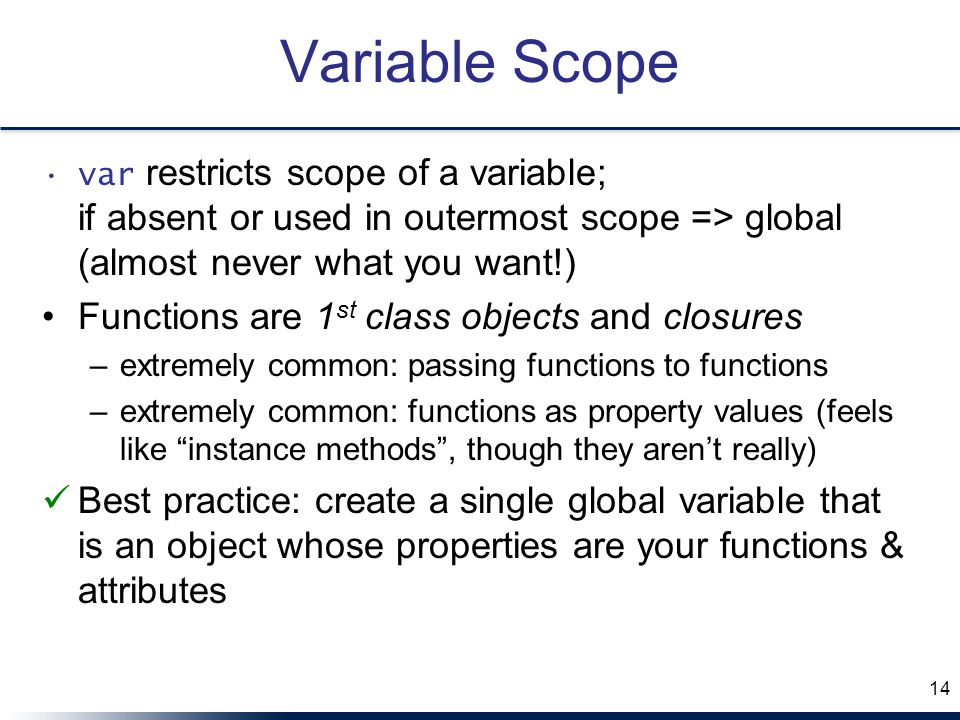 Variable Scope

• var restricts scope of a variable; if absent or used in outermost scope => global (almost never what you want!)

• Functions are $1^{st}$ class objects and closures

– extremely common: passing functions to functions

– extremely common: functions as property values (feels like “instance methods”, though they aren’t really)

✓ Best practice: create a single global variable that is an object whose properties are your functions & attributes

14